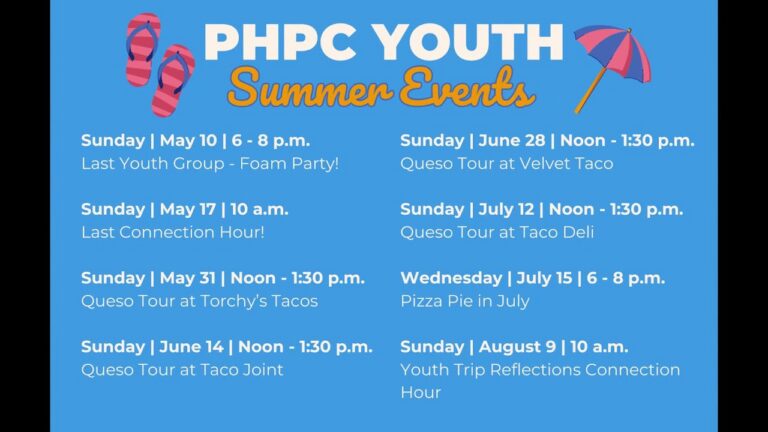 PHPC YOUTH
Summer Events

Sunday | May 10 | 6 - 8 p.m.
Last Youth Group - Foam Party!

Sunday | May 17 | 10 a.m.
Last Connection Hour!

Sunday | May 31 | Noon - 1:30 p.m.
Queso Tour at Torchy's Tacos

Sunday | June 14 | Noon - 1:30 p.m.
Queso Tour at Taco Joint

Sunday | June 28 | Noon - 1:30 p.m.
Queso Tour at Velvet Taco

Sunday | July 12 | Noon - 1:30 p.m.
Queso Tour at Taco Deli

Wednesday | July 15 | 6 - 8 p.m.
Pizza Pie in July

Sunday | August 9 | 10 a.m.
Youth Trip Reflections Connection Hour